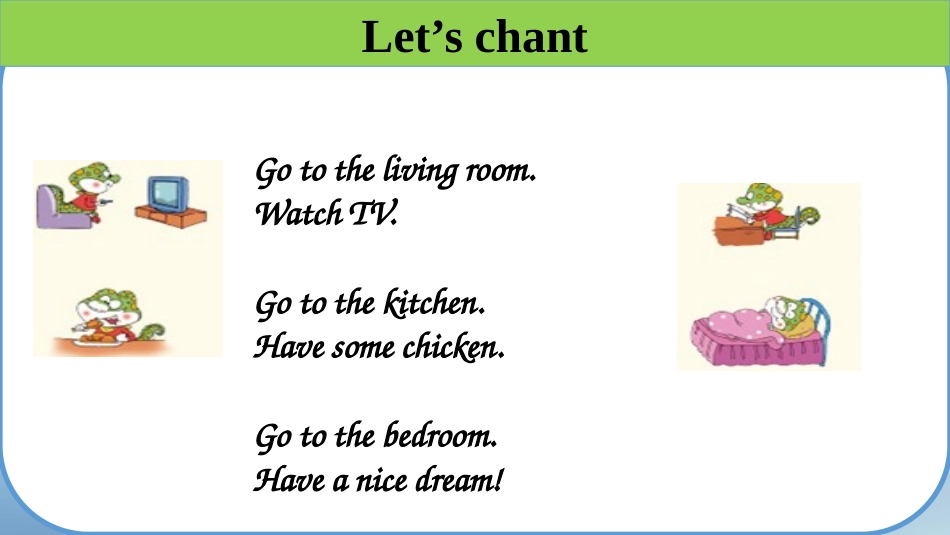 Let’s chant

Go to the living room.
Watch TV.

Go to the kitchen.
Have some chicken.

Go to the bedroom.
Have a nice dream!